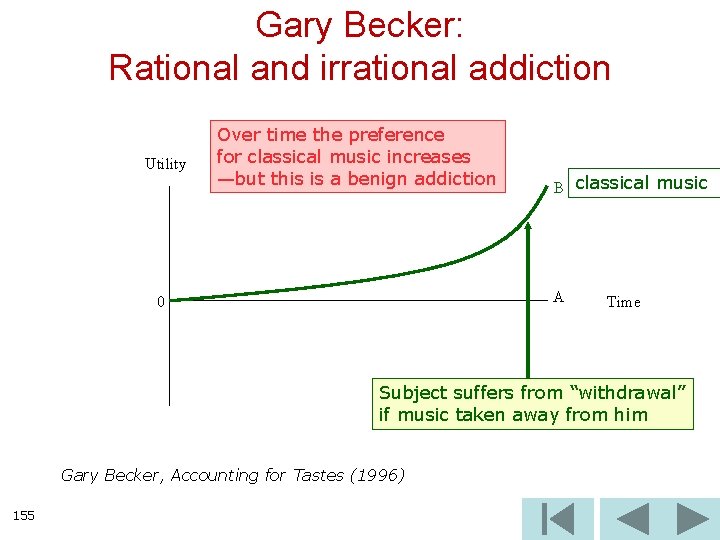 Gary Becker:
Rational and irrational addiction

Over time the preference for classical music increases —but this is a benign addiction

Utility

B

classical music

0

A

Time

Subject suffers from "withdrawal" if music taken away from him

Gary Becker, Accounting for Tastes (1996)

155